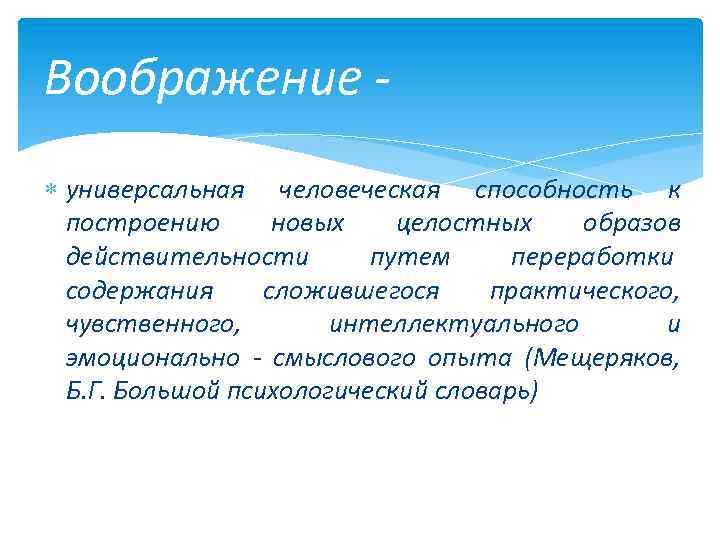 Воображение -

универсальная человеческая способность к построению новых целостных образов действительности путем переработки содержания сложившегося практического, чувственного, интеллектуального и эмоционально - смыслового опыта (Мещеряков, Б.Г. Большой психологический словарь)